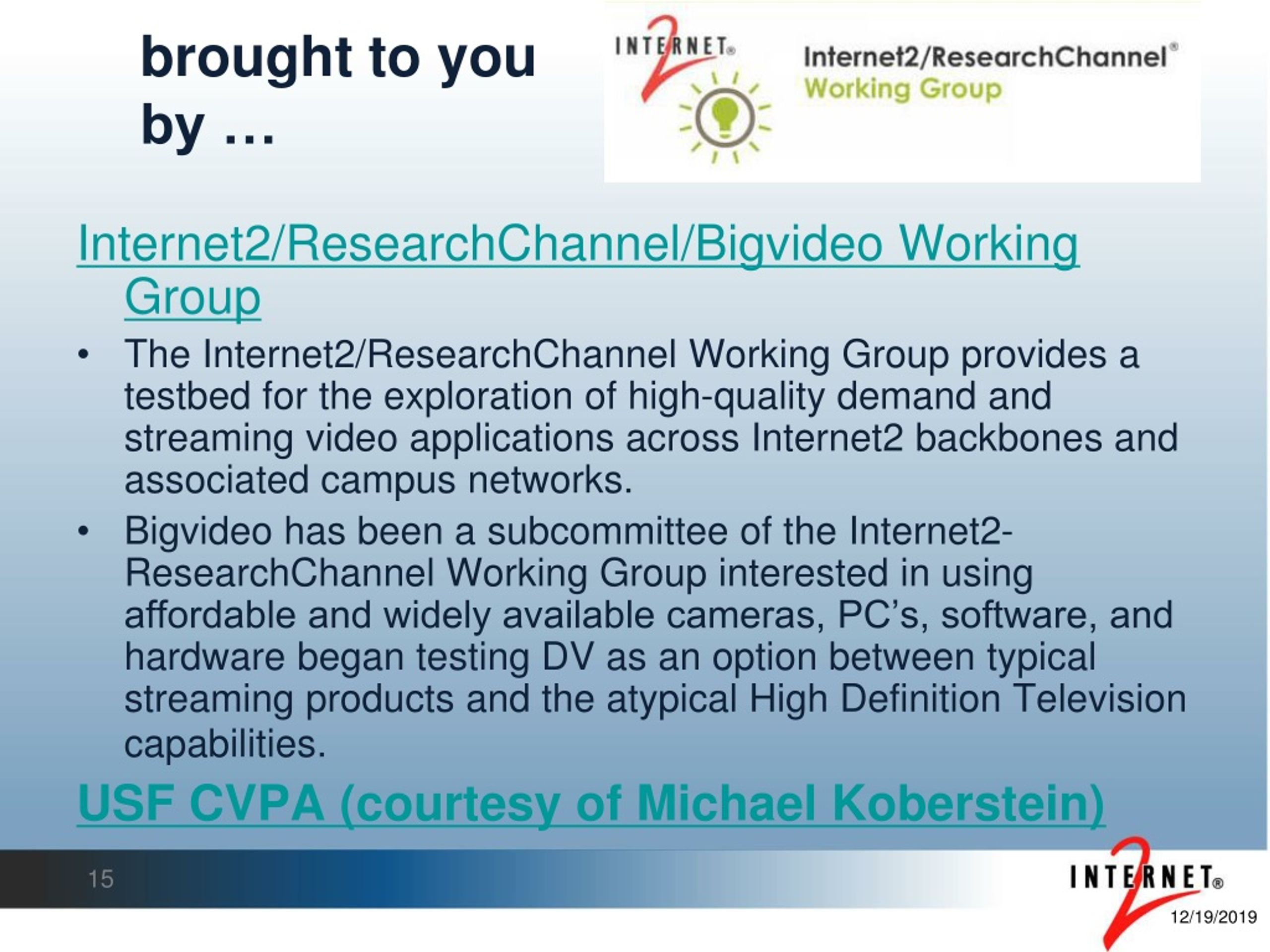 brought to you by …

INTERNET® 2

Internet2/ResearchChannel®
Working Group

Internet2/ResearchChannel/Bigvideo Working Group

• The Internet2/ResearchChannel Working Group provides a testbed for the exploration of high-quality demand and streaming video applications across Internet2 backbones and associated campus networks.

• Bigvideo has been a subcommittee of the Internet2-ResearchChannel Working Group interested in using affordable and widely available cameras, PC's, software, and hardware began testing DV as an option between typical streaming products and the atypical High Definition Television capabilities.

USF CVPA (courtesy of Michael Koberstein)

15

INTERNET® 2

12/19/2019